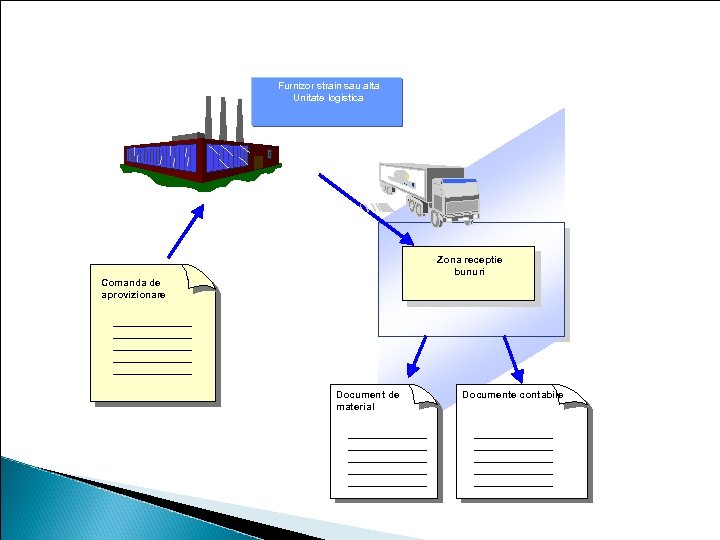 Furnizor strain sau alta Unitate logistica

Comanda de aprovizionare

Zona receptie bunuri

Document de material

Documente contabile